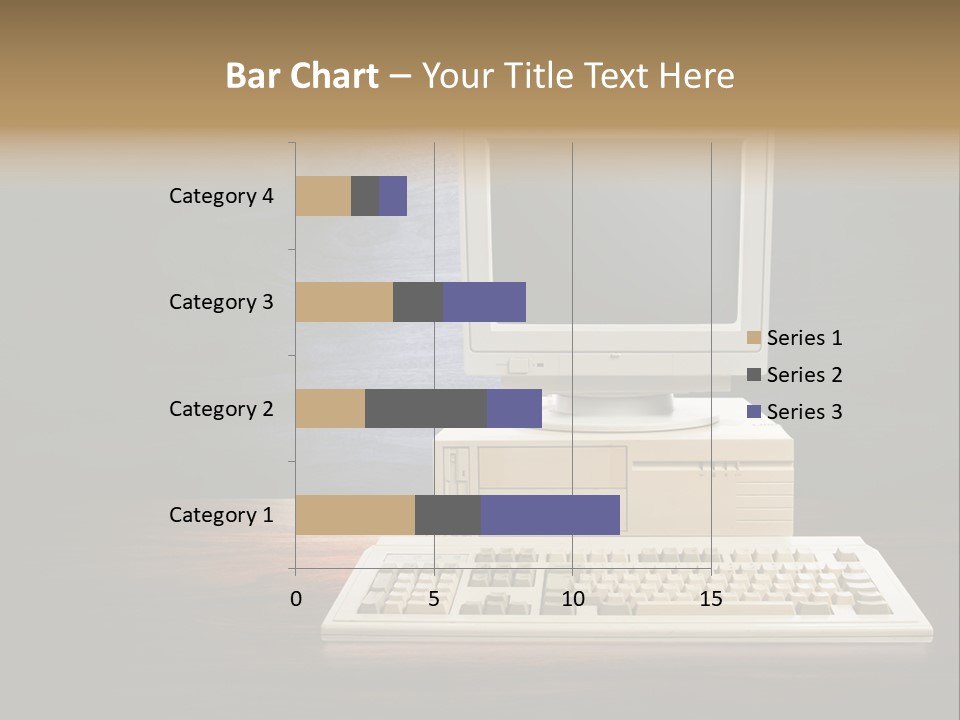 Bar Chart – Your Title Text Here

Category 4
Category 3
Category 2
Category 1

0
5
10
15

Series 1
Series 2
Series 3